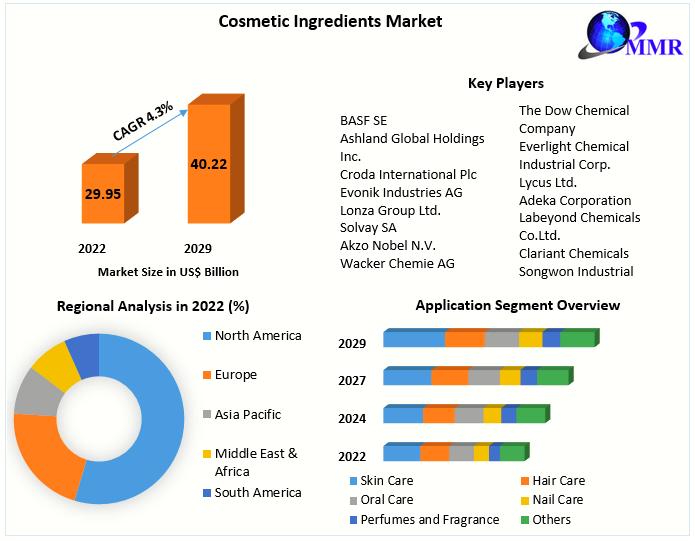 Cosmetic Ingredients Market

MMR

CAGR 4.3%

29.95

40.22

2022

2029

Market Size in US$ Billion

Key Players

BASF SE
Ashland Global Holdings Inc.
Croda International Plc
Evonik Industries AG
Lonza Group Ltd.
Solvay SA
Akzo Nobel N.V.
Wacker Chemie AG

The Dow Chemical Company
Everlight Chemical Industrial Corp.
Lycus Ltd.
Adeka Corporation
Labeyond Chemicals Co.Ltd.
Clariant Chemicals
Songwon Industrial

Regional Analysis in 2022 (%)

North America
Europe
Asia Pacific
Middle East & Africa
South America

Application Segment Overview

2029
2027
2024
2022

Skin Care
Hair Care
Oral Care
Nail Care
Perfumes and Fragrance
Others